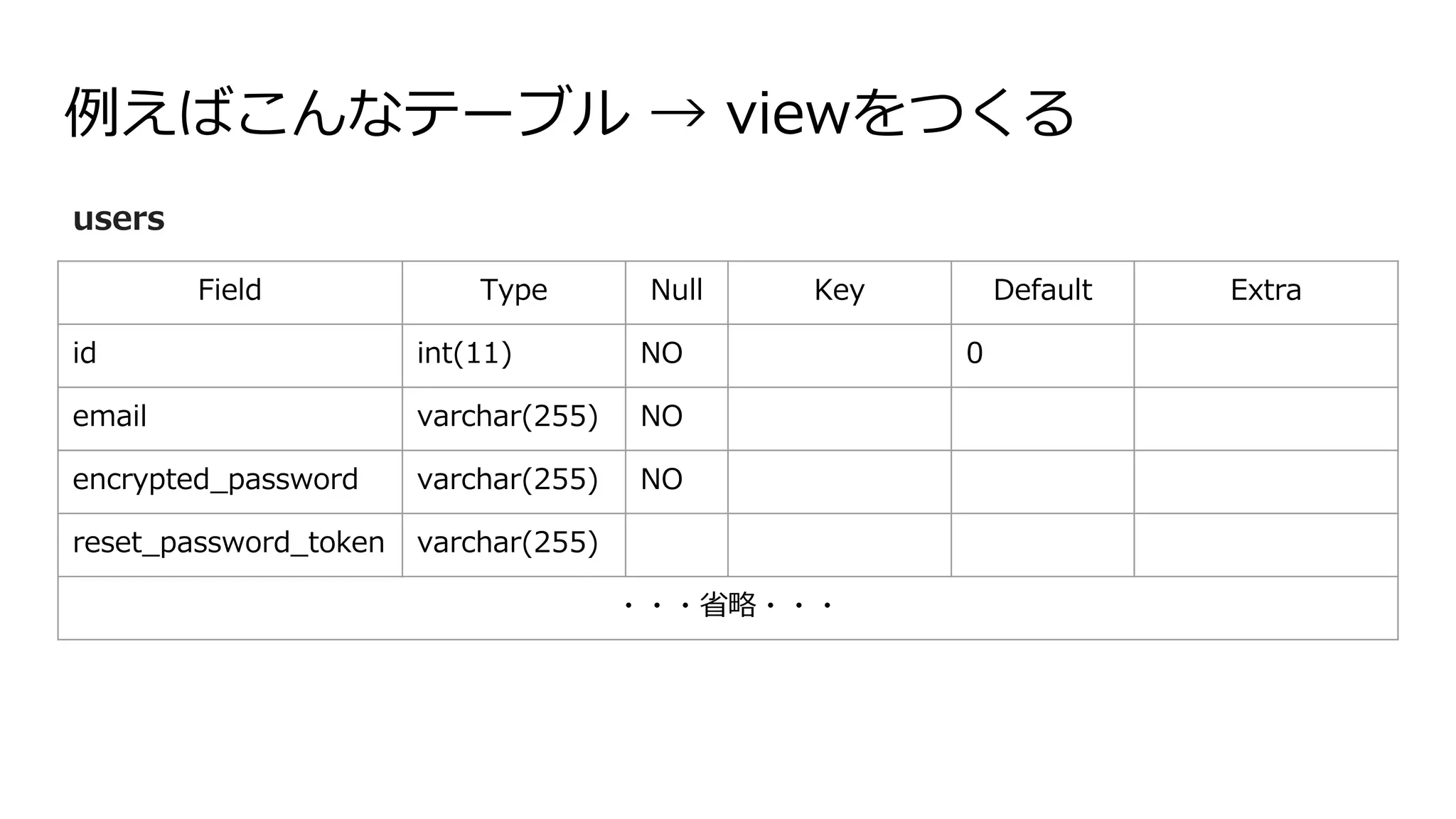 例えばこんなテーブル → viewをつくる

users

| Field | Type | Null | Key | Default | Extra |
|---|---|---|---|---|---|
| id | int(11) | NO | | 0 | |
| email | varchar(255) | NO | | | |
| encrypted_password | varchar(255) | NO | | | |
| reset_password_token | varchar(255) | | | | |
| ・・・省略・・・ | | | | | |